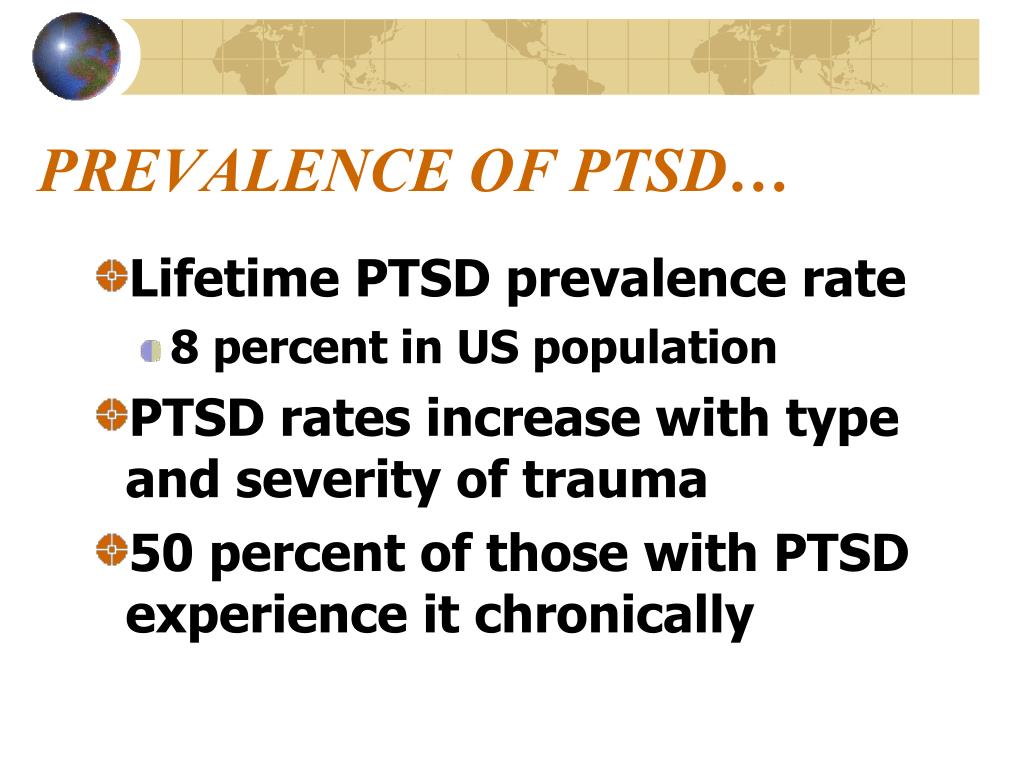 PREVALENCE OF PTSD…

Lifetime PTSD prevalence rate

8 percent in US population

PTSD rates increase with type and severity of trauma

50 percent of those with PTSD experience it chronically